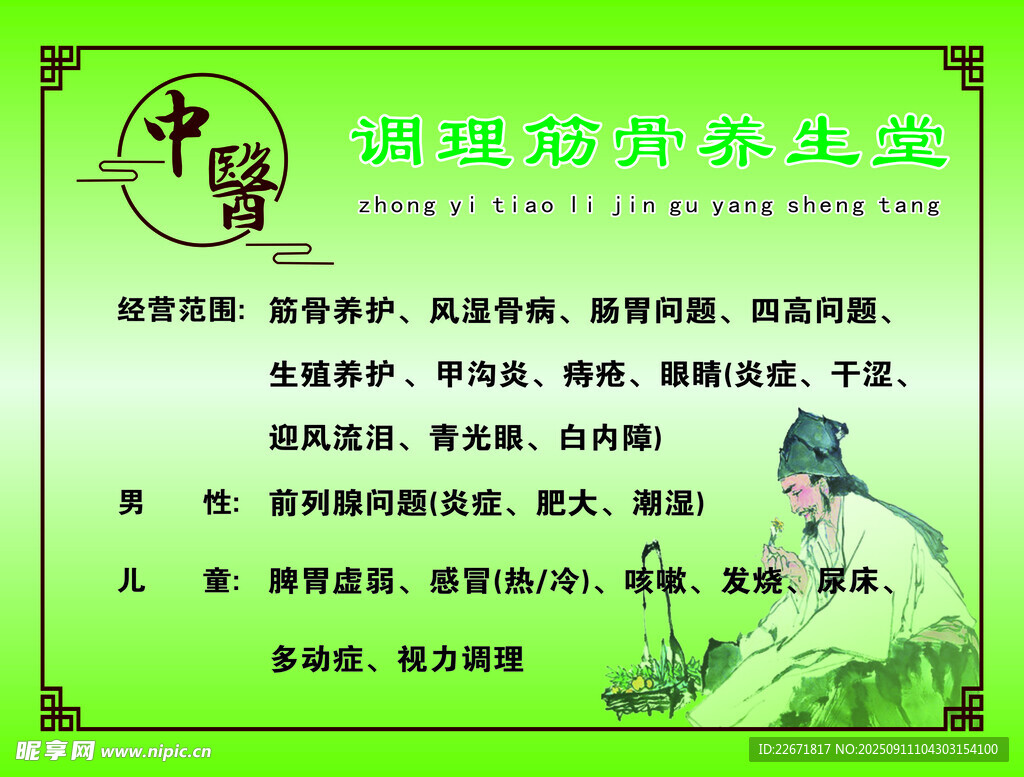 中醫

调理筋骨养生堂

zhong yi tiao li jin gu yang sheng tang

经营范围: 筋骨养护、风湿骨病、肠胃问题、四高问题、生殖养护 、甲沟炎、痔疮、眼睛(炎症、干涩、迎风流泪、青光眼、白内障)

男　　性: 前列腺问题(炎症、肥大、潮湿)

儿　　童: 脾胃虚弱、感冒(热/冷)、咳嗽、发烧、尿床、多动症、视力调理

昵享网 www.nipic.cn

ID:22671817 NO:20250911104303154100